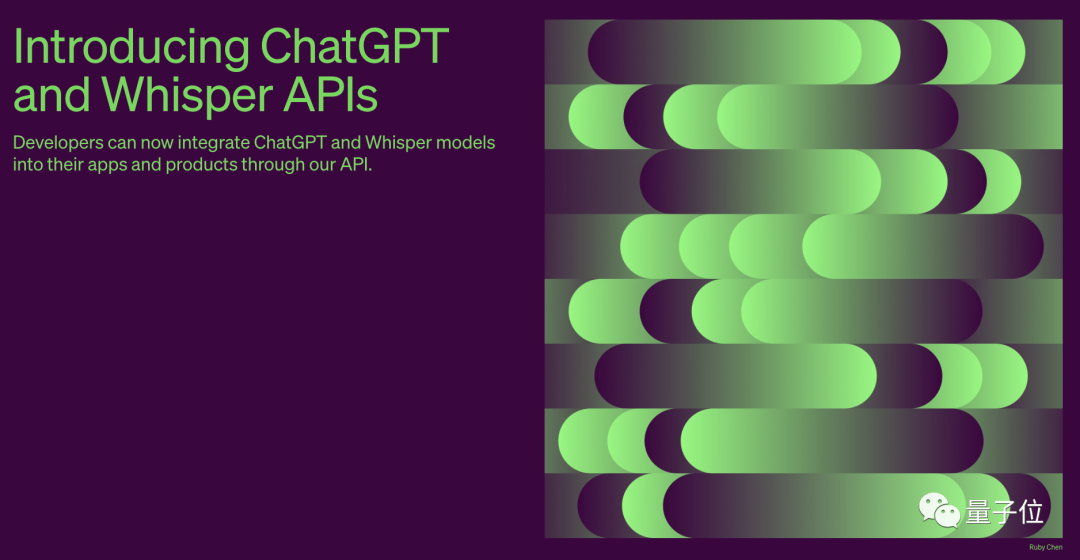 Introducing ChatGPT and Whisper APIs

Developers can now integrate ChatGPT and Whisper models into their apps and products through our API.

量子位

Ruby Chen